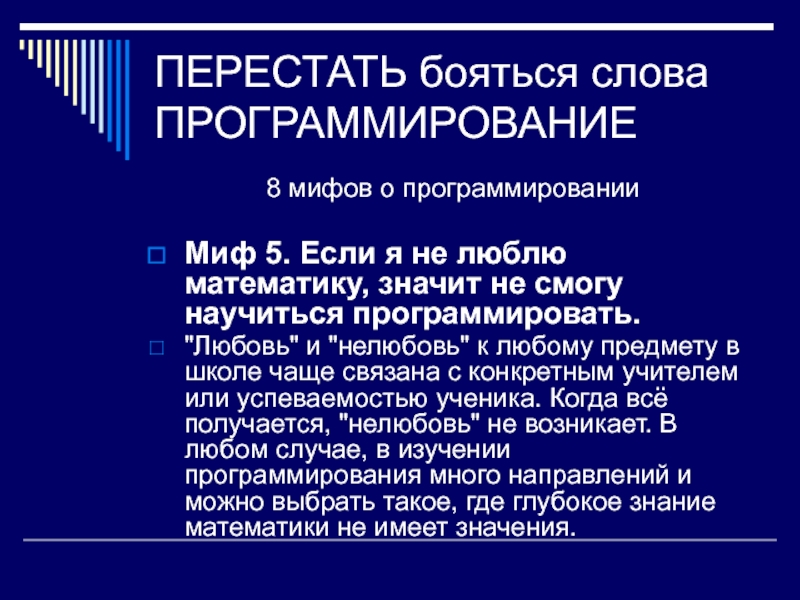 ПЕРЕСТАТЬ бояться слова ПРОГРАММИРОВАНИЕ

8 мифов о программировании

Миф 5. Если я не люблю математику, значит не смогу научиться программировать.

"Любовь" и "нелюбовь" к любому предмету в школе чаще связана с конкретным учителем или успеваемостью ученика. Когда всё получается, "нелюбовь" не возникает. В любом случае, в изучении программирования много направлений и можно выбрать такое, где глубокое знание математики не имеет значения.